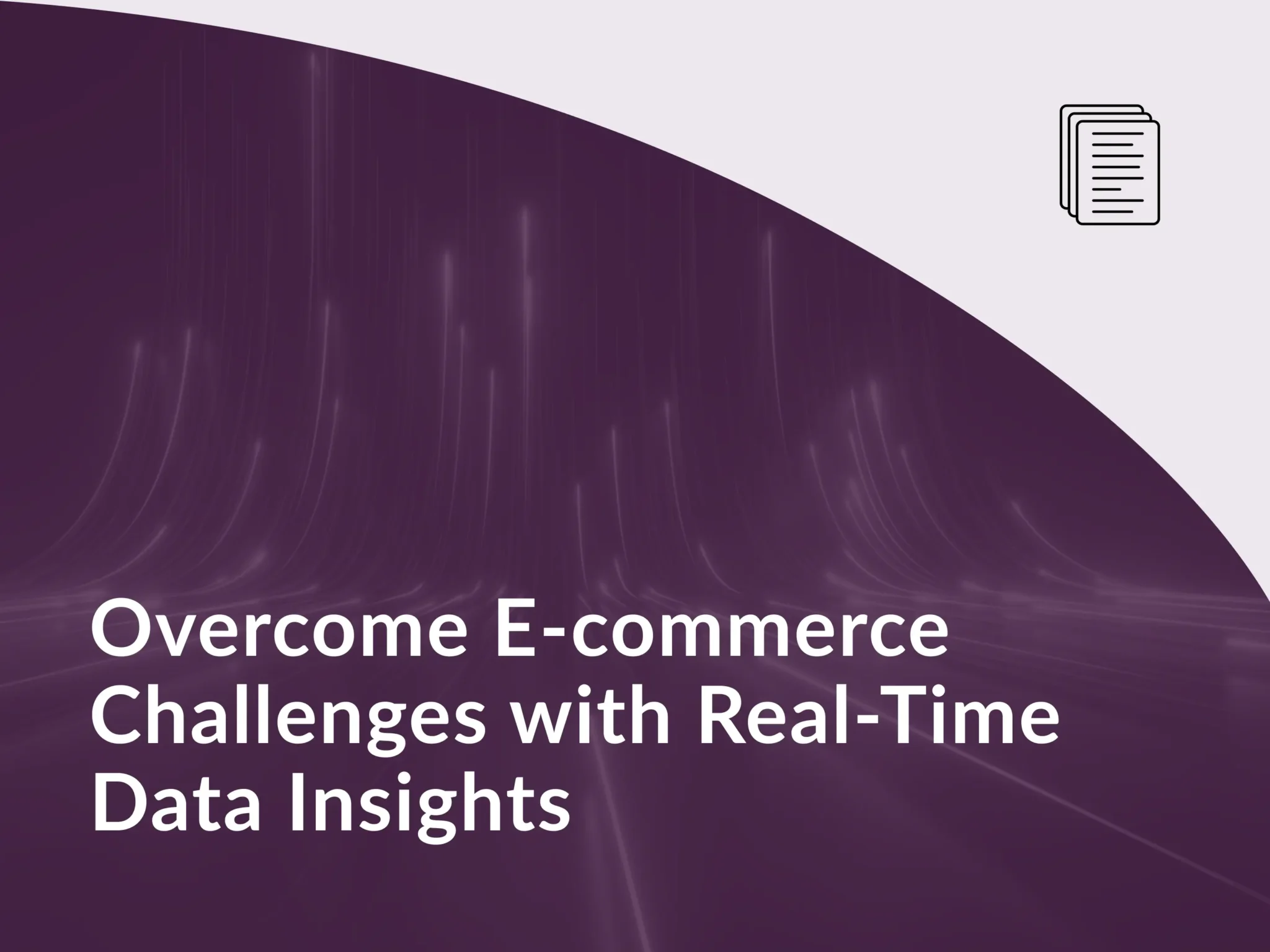 Overcome E-commerce Challenges with Real-Time Data Insights